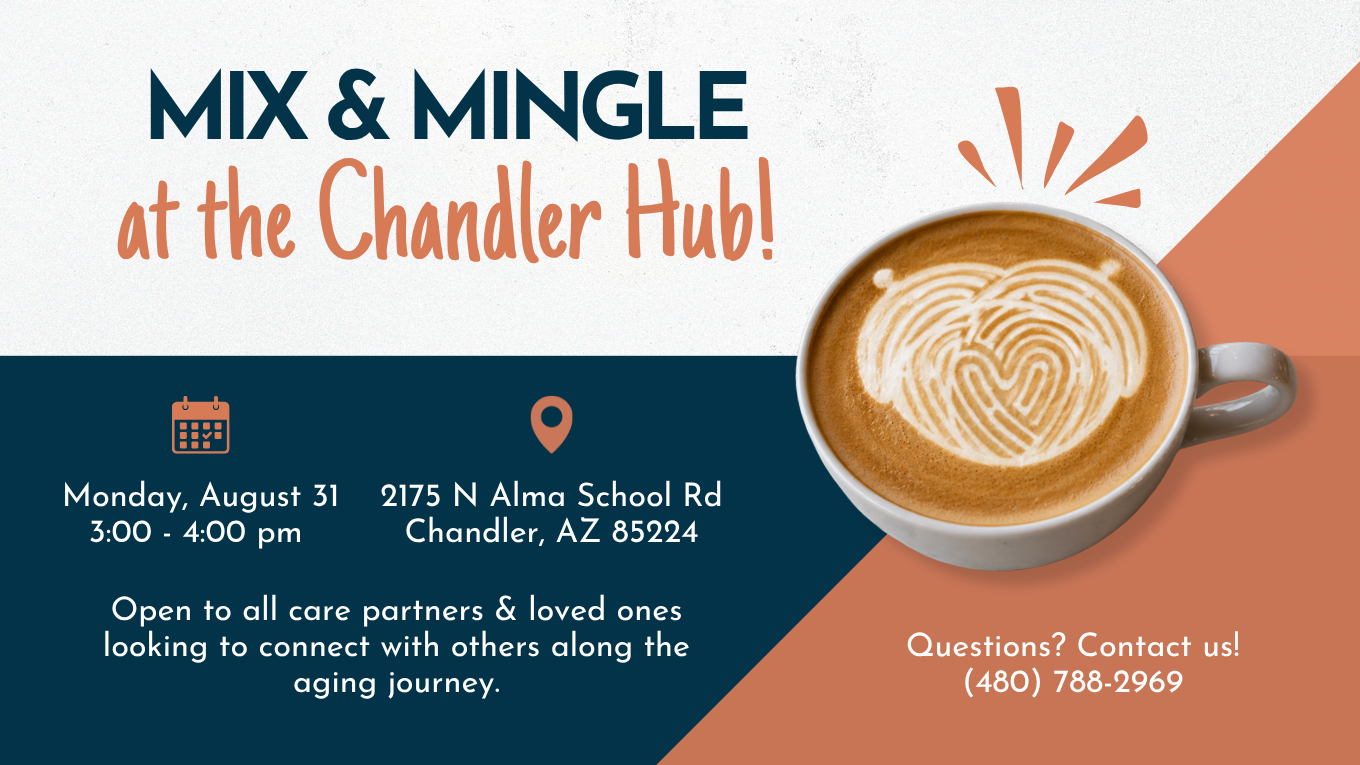 MIX & MINGLE
at the Chandler Hub!

Monday, August 31
3:00 - 4:00 pm

2175 N Alma School Rd
Chandler, AZ 85224

Open to all care partners & loved ones looking to connect with others along the aging journey.

Questions? Contact us!
(480) 788-2969